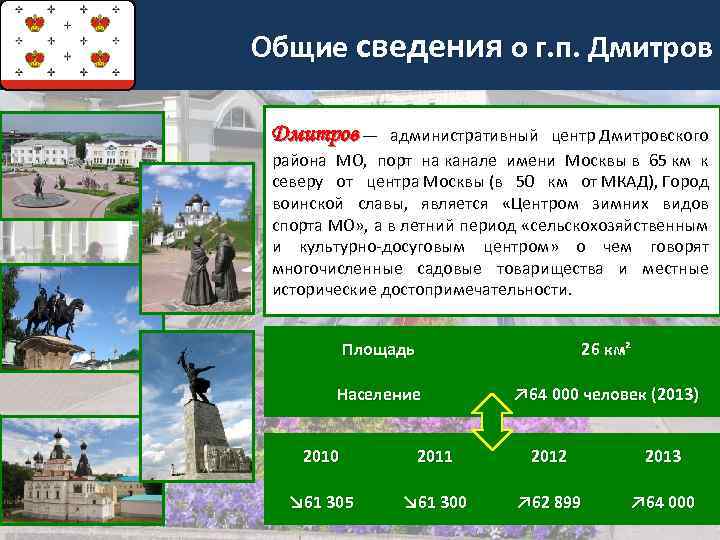 Общие сведения о г.п. Дмитров

Дмитров — административный центр Дмитровского района МО, порт на канале имени Москвы в 65 км к северу от центра Москвы (в 50 км от МКАД), Город воинской славы, является «Центром зимних видов спорта МО», а в летний период «сельскохозяйственным и культурно-досуговым центром» о чем говорят многочисленные садовые товарищества и местные исторические достопримечательности.

| Площадь | 26 км² |
|---|---|
| Население | ↗64 000 человек (2013) |

| 2010 | 2011 | 2012 | 2013 |
|---|---|---|---|
| ↘61 305 | ↘61 300 | ↗62 899 | ↗64 000 |